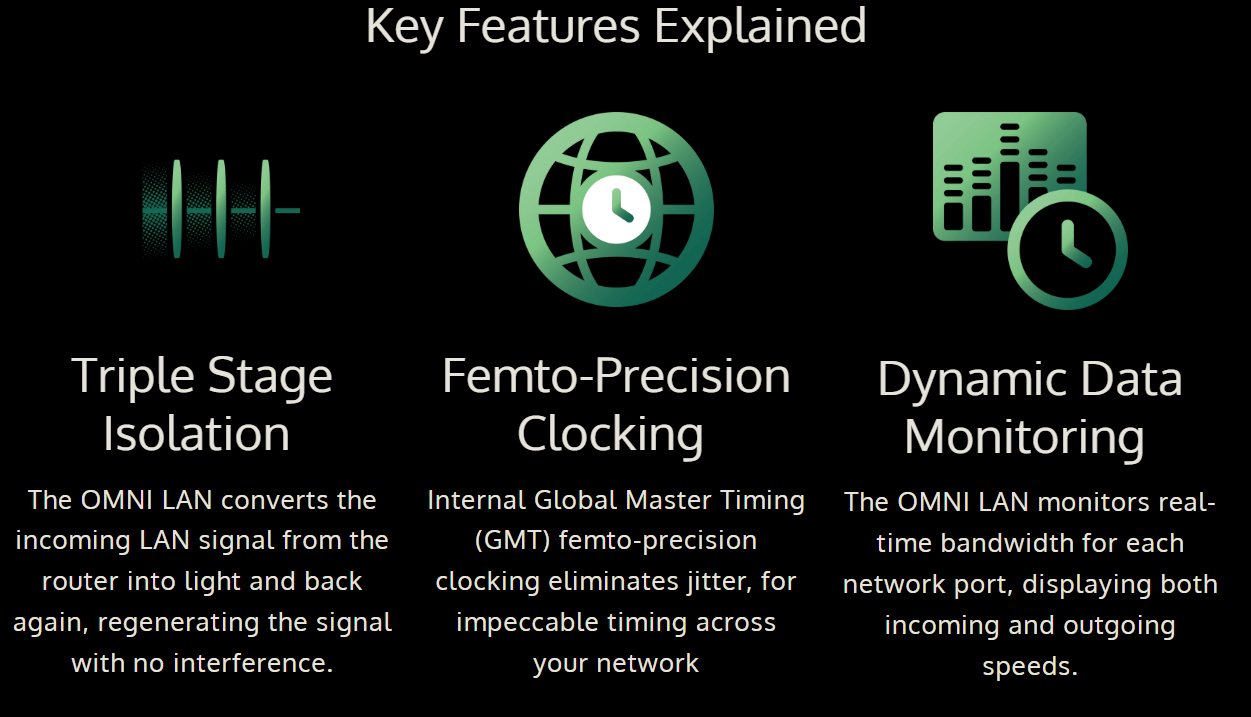 Key Features Explained

Triple Stage Isolation

The OMNI LAN converts the incoming LAN signal from the router into light and back again, regenerating the signal with no interference.

Femto-Precision Clocking

Internal Global Master Timing (GMT) femto-precision clocking eliminates jitter, for impeccable timing across your network

Dynamic Data Monitoring

The OMNI LAN monitors real-time bandwidth for each network port, displaying both incoming and outgoing speeds.